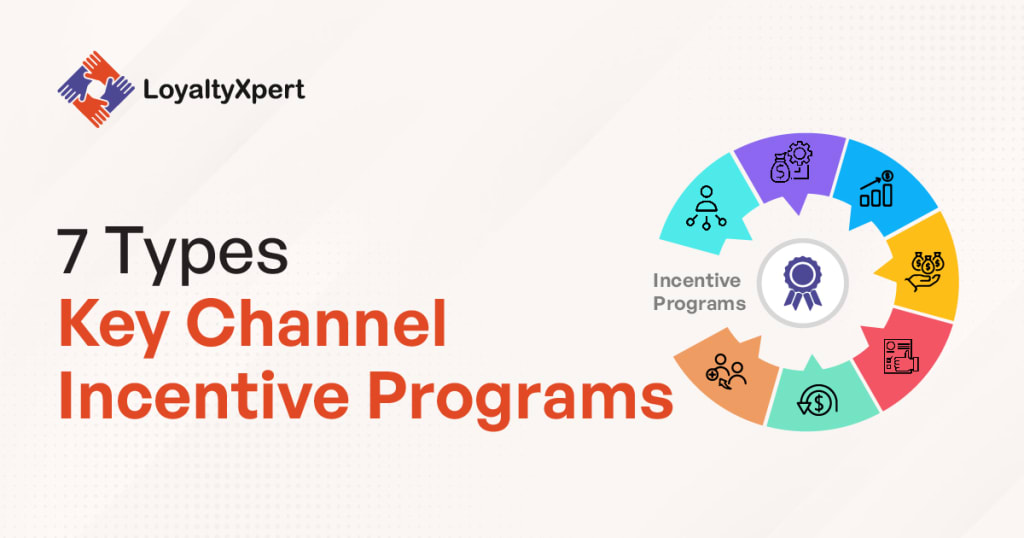 LoyaltyXpert

7 Types
Key Channel
Incentive Programs

Incentive
Programs